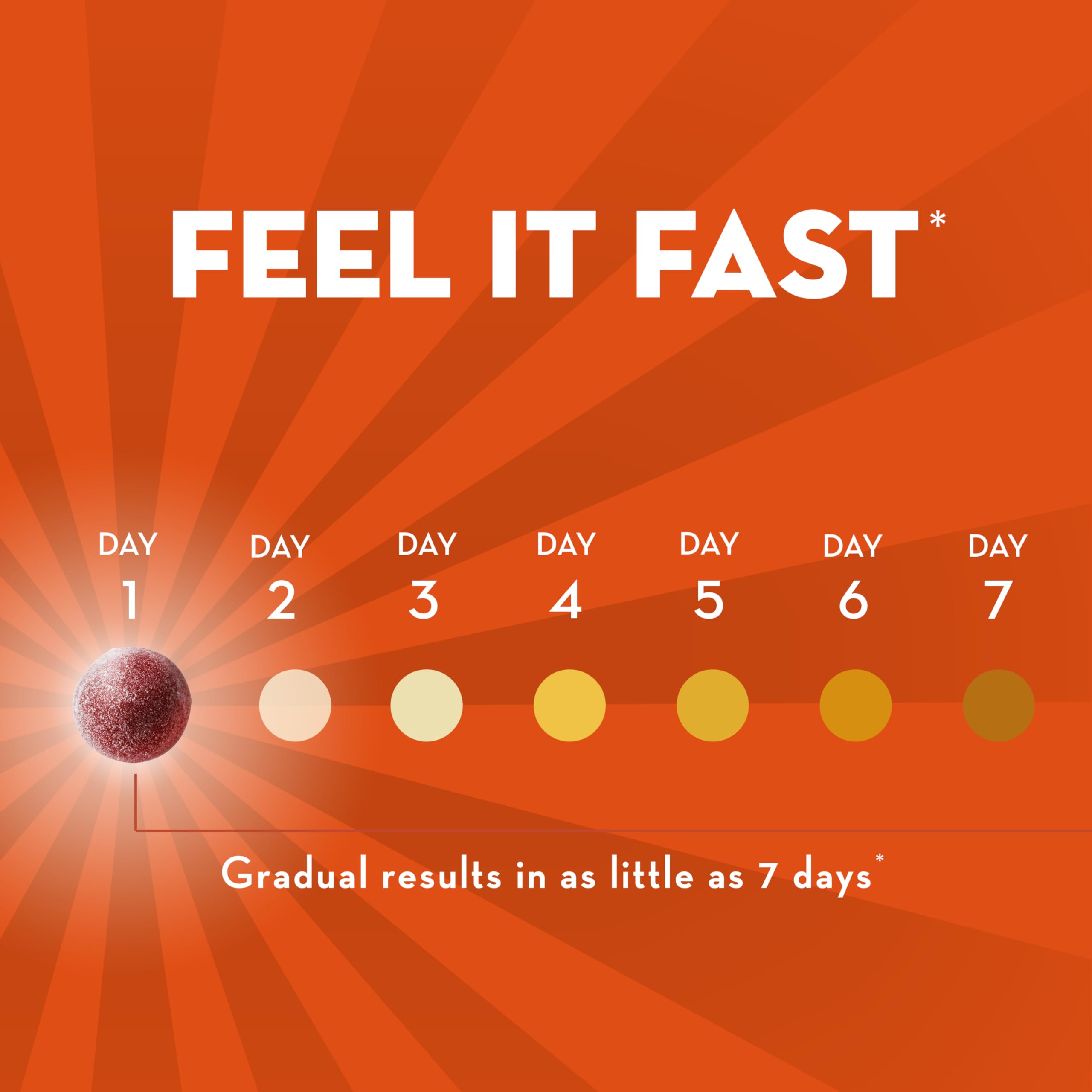 FEEL IT FAST*

DAY 1

DAY 2

DAY 3

DAY 4

DAY 5

DAY 6

DAY 7

Gradual results in as little as 7 days*